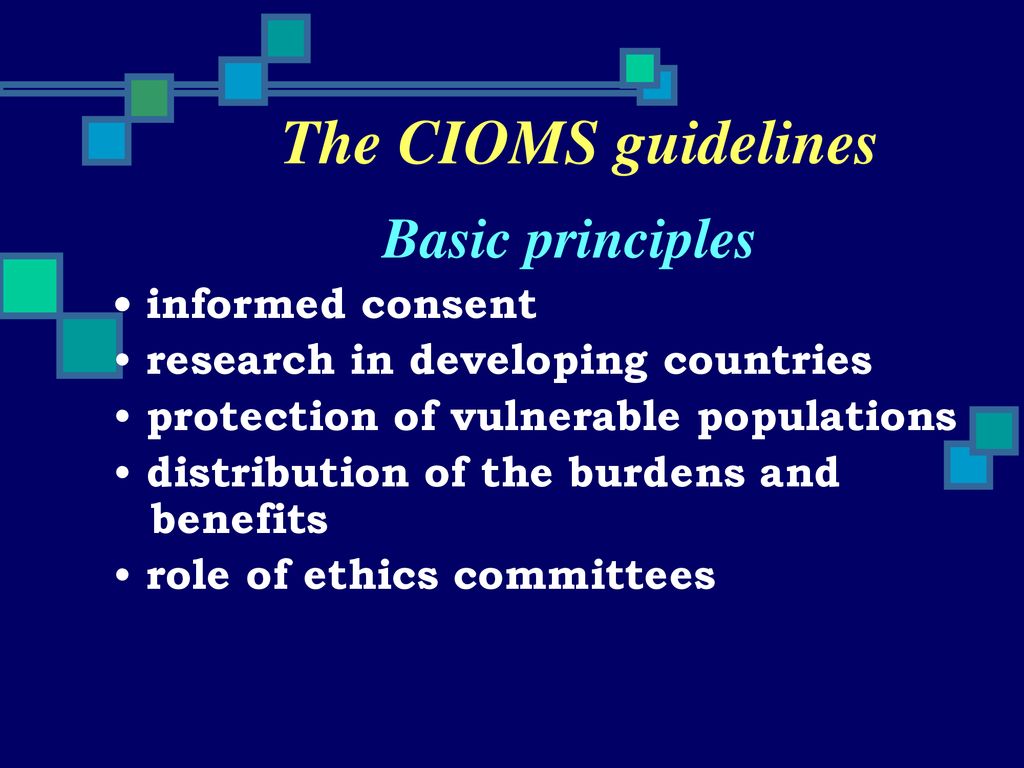 The CIOMS guidelines

Basic principles

• informed consent
• research in developing countries
• protection of vulnerable populations
• distribution of the burdens and benefits
• role of ethics committees